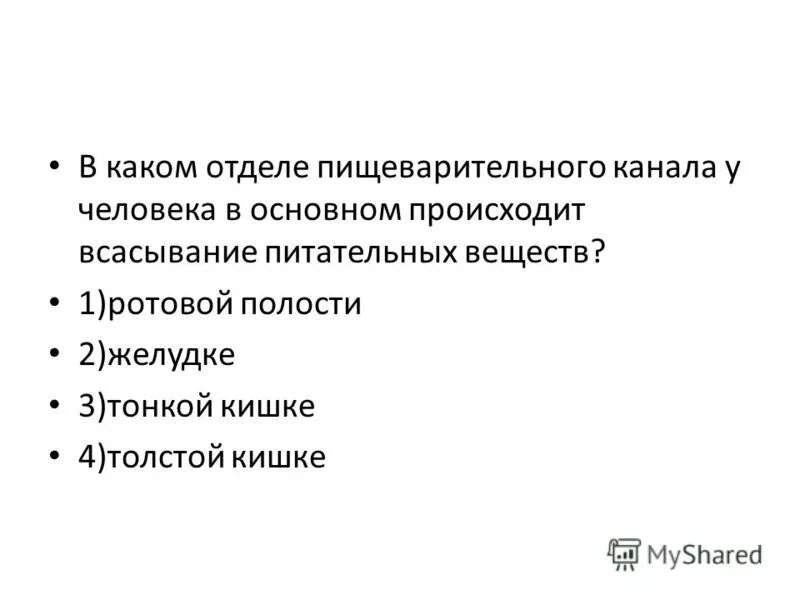 • В каком отделе пищеварительного канала у человека в основном происходит всасывание питательных веществ?

• 1)ротовой полости

• 2)желудке

• 3)тонкой кишке

• 4)толстой кишке

MyShared